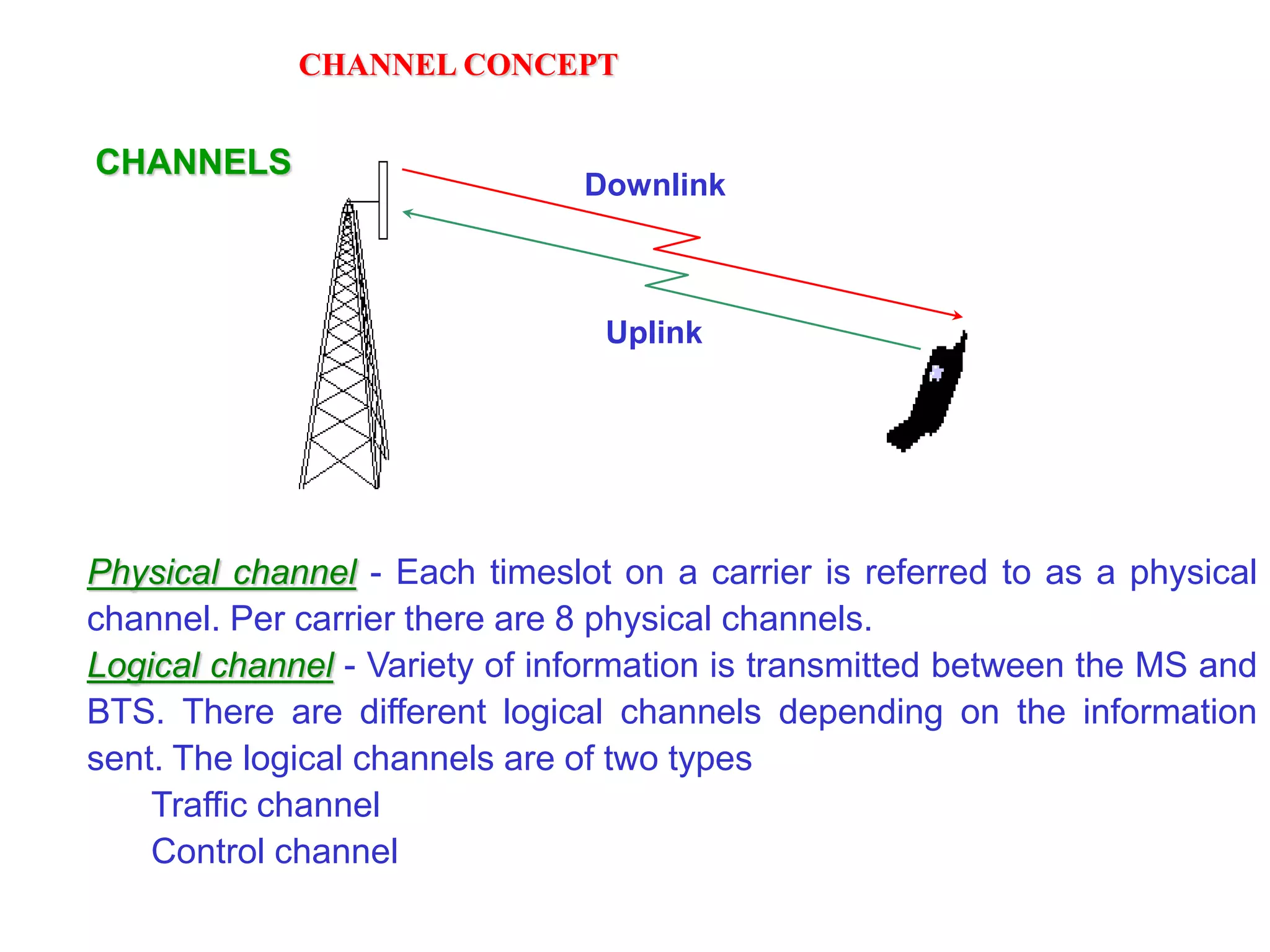 CHANNEL CONCEPT

CHANNELS

Downlink

Uplink

Physical channel - Each timeslot on a carrier is referred to as a physical channel. Per carrier there are 8 physical channels.

Logical channel - Variety of information is transmitted between the MS and BTS. There are different logical channels depending on the information sent. The logical channels are of two types

Traffic channel

Control channel